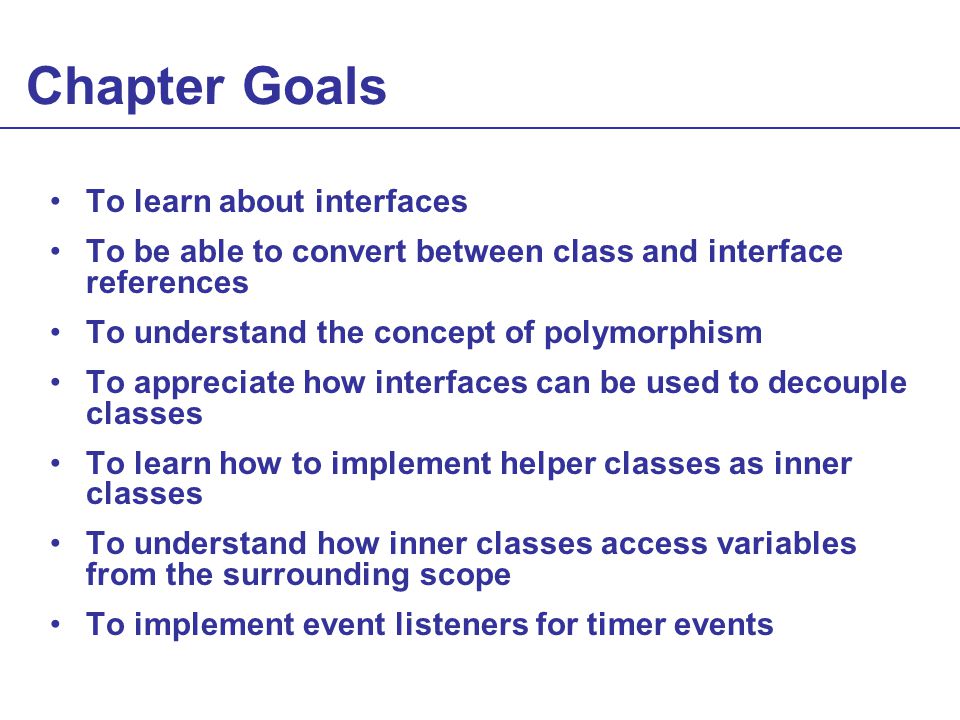 Chapter Goals

• To learn about interfaces
• To be able to convert between class and interface references
• To understand the concept of polymorphism
• To appreciate how interfaces can be used to decouple classes
• To learn how to implement helper classes as inner classes
• To understand how inner classes access variables from the surrounding scope
• To implement event listeners for timer events